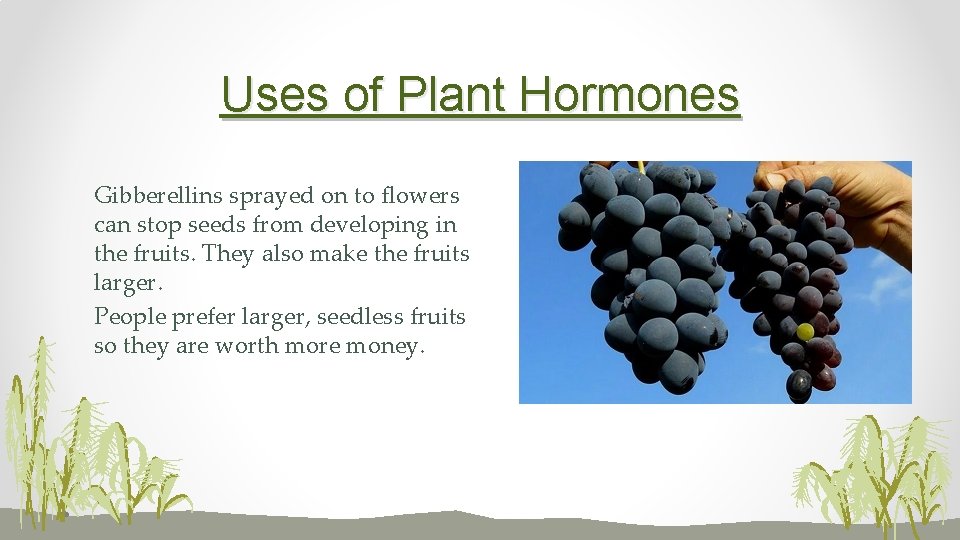 Uses of Plant Hormones

Gibberellins sprayed on to flowers can stop seeds from developing in the fruits. They also make the fruits larger.

People prefer larger, seedless fruits so they are worth more money.